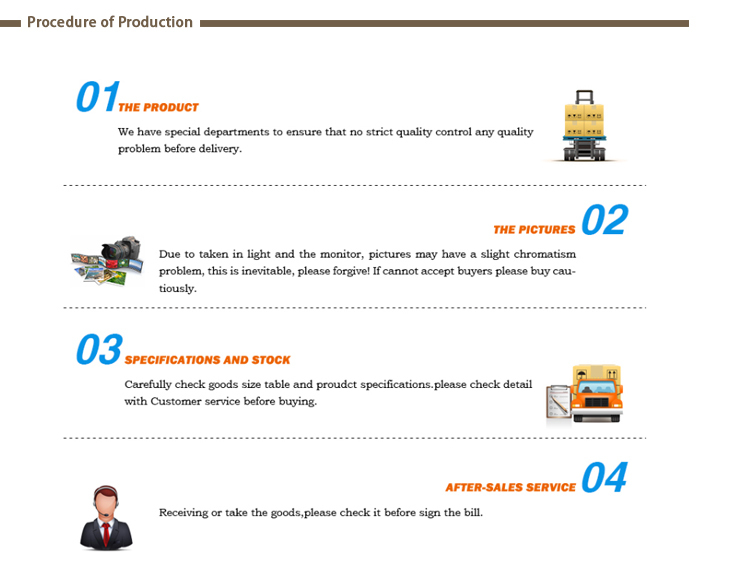 Procedure of Production

01 THE PRODUCT

We have special departments to ensure that no strict quality control any quality problem before delivery.

THE PICTURES 02

Due to taken in light and the monitor, pictures may have a slight chromatism problem, this is inevitable, please forgive! If cannot accept buyers please buy cautiously.

03 SPECIFICATIONS AND STOCK

Carefully check goods size table and proudct specifications.please check detail with Customer service before buying.

AFTER-SALES SERVICE 04

Receiving or take the goods,please check it before sign the bill.